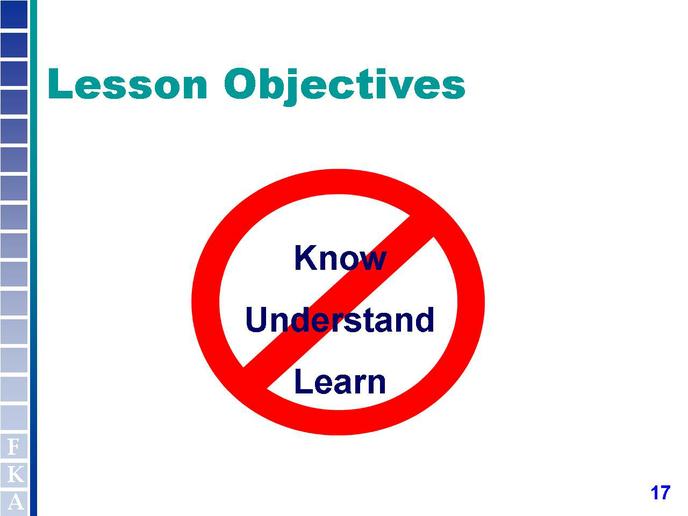 Lesson Objectives

Know

Understand

Learn

F
K
A

17